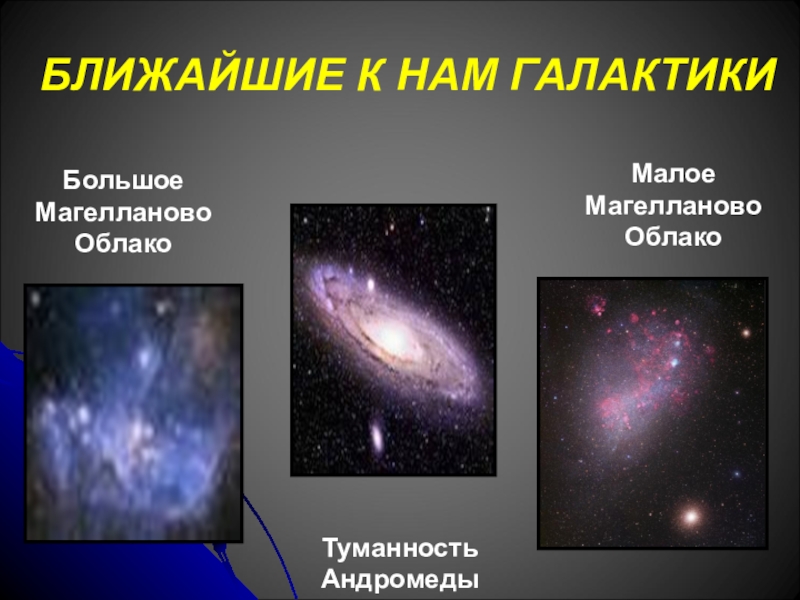 БЛИЖАЙШИЕ К НАМ ГАЛАКТИКИ

Большое Магелланово Облако

Малое Магелланово Облако

Туманность Андромеды